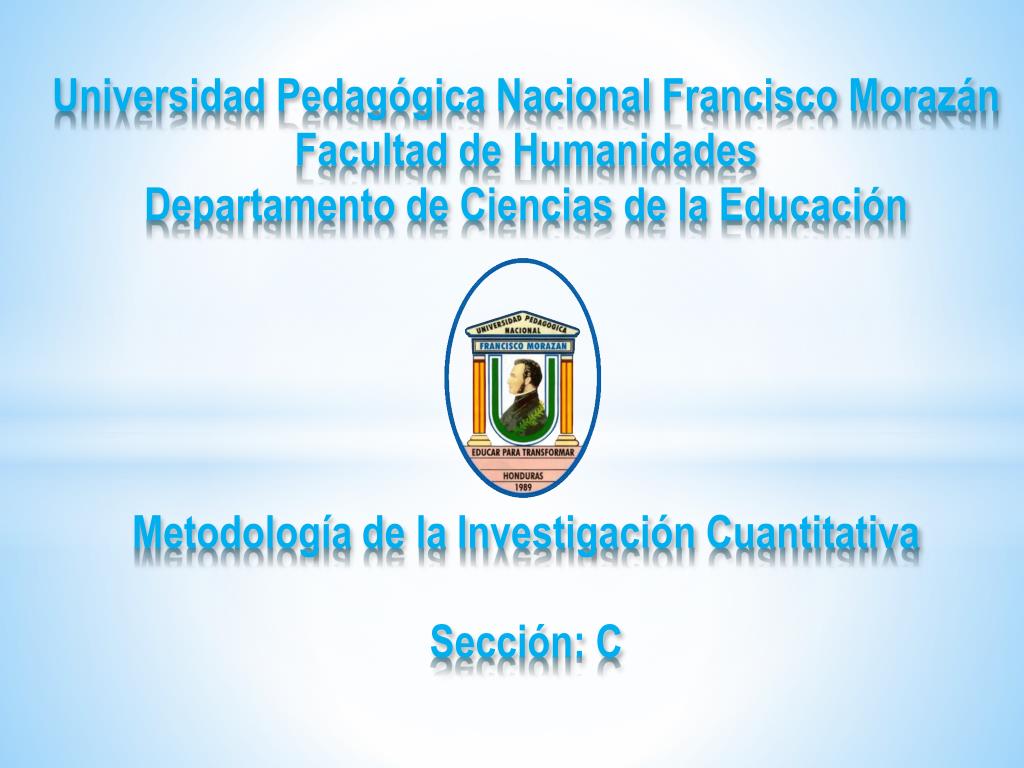 Universidad Pedagógica Nacional Francisco Morazán
Facultad de Humanidades
Departamento de Ciencias de la Educación

UNIVERSIDAD PEDAGOGICA NACIONAL
FRANCISCO MORAZAN
EDUCAR PARA TRANSFORMAR
HONDURAS
1989

Metodología de la Investigación Cuantitativa

Sección: C